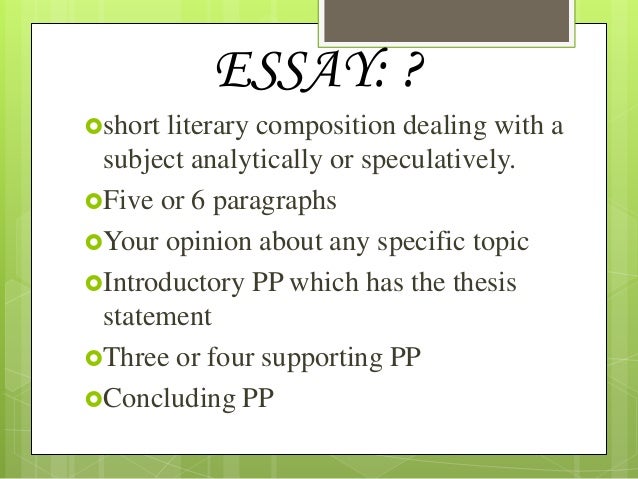 ESSAY: ?

short literary composition dealing with a subject analytically or speculatively.

Five or 6 paragraphs

Your opinion about any specific topic

Introductory PP which has the thesis statement

Three or four supporting PP

Concluding PP